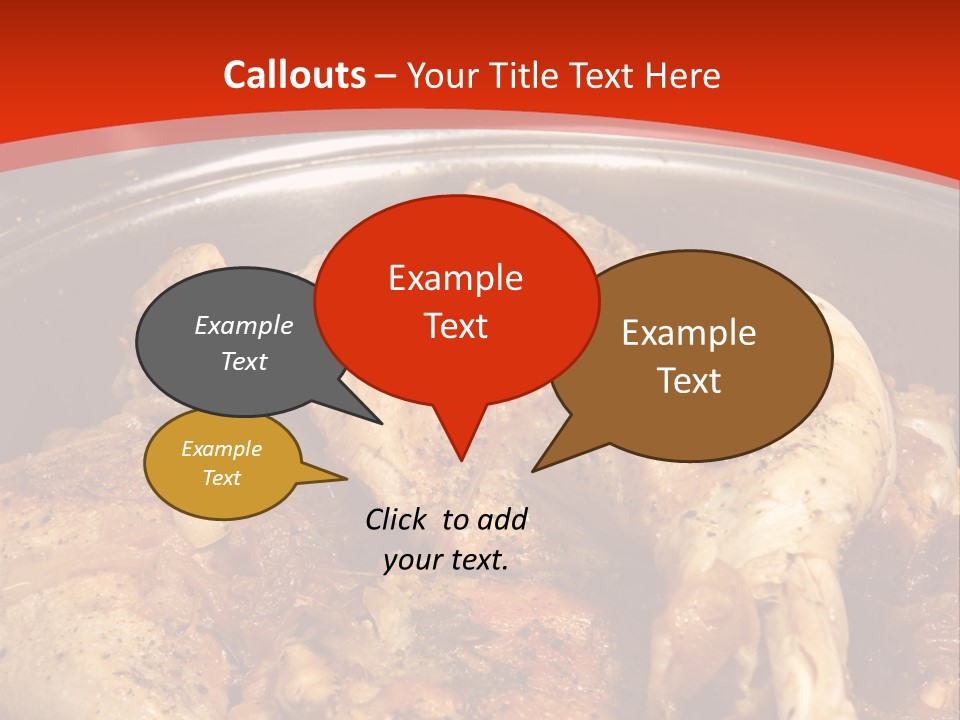 Callouts – Your Title Text Here

Example Text

Example Text

Example Text

Example Text

Click to add your text.